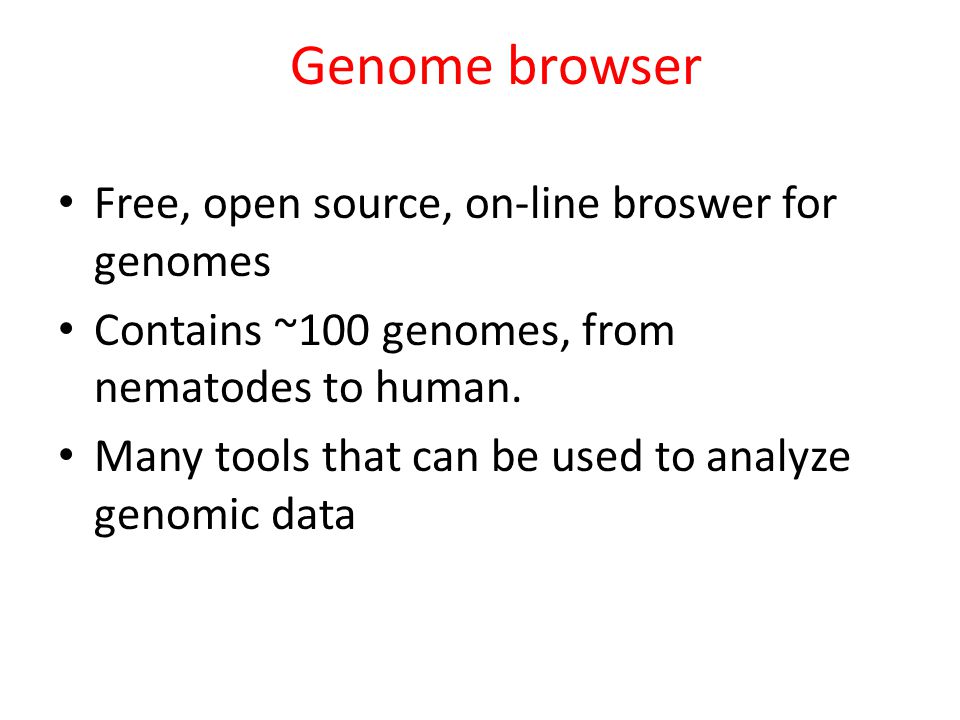 Genome browser

• Free, open source, on-line broswer for genomes

• Contains ~100 genomes, from nematodes to human.

• Many tools that can be used to analyze genomic data